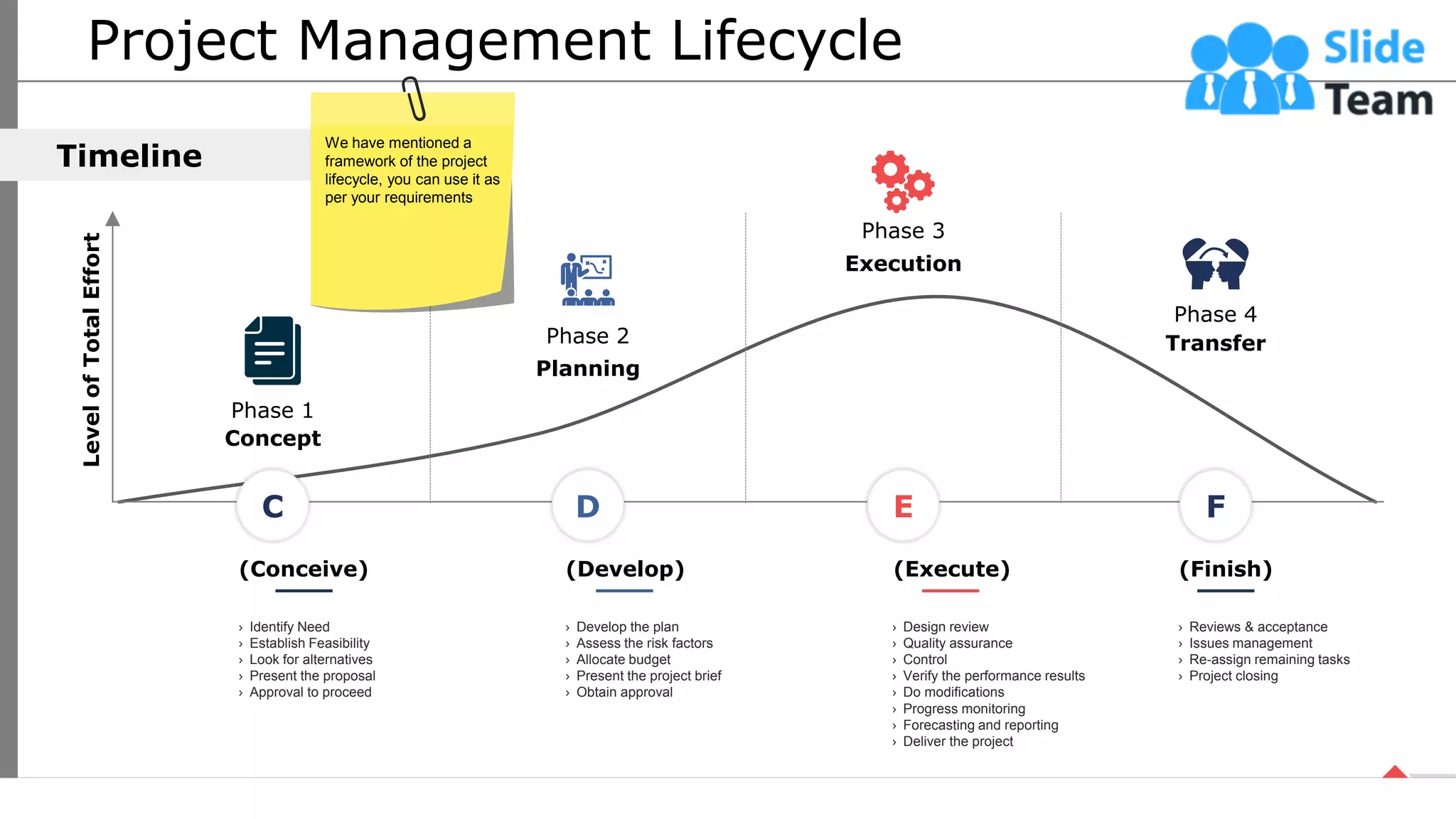 Project Management Lifecycle

Slide Team

Timeline

We have mentioned a framework of the project lifecycle, you can use it as per your requirements

Level of Total Effort

Phase 1
Concept

Phase 2
Planning

Phase 3
Execution

Phase 4
Transfer

C

D

E

F

(Conceive)

› Identify Need
› Establish Feasibility
› Look for alternatives
› Present the proposal
› Approval to proceed

(Develop)

› Develop the plan
› Assess the risk factors
› Allocate budget
› Present the project brief
› Obtain approval

(Execute)

› Design review
› Quality assurance
› Control
› Verify the performance results
› Do modifications
› Progress monitoring
› Forecasting and reporting
› Deliver the project

(Finish)

› Reviews & acceptance
› Issues management
› Re-assign remaining tasks
› Project closing